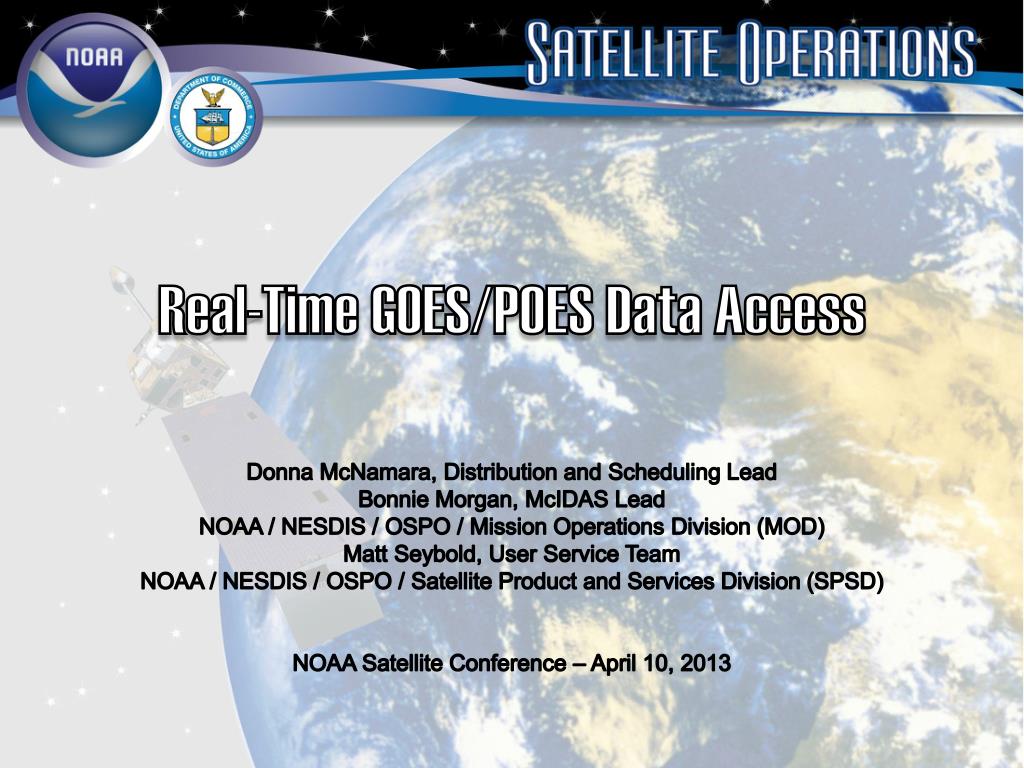 NOAA

DEPARTMENT OF COMMERCE
UNITED STATES OF AMERICA

SATELLITE OPERATIONS

Real-Time GOES/POES Data Access

Donna McNamara, Distribution and Scheduling Lead
Bonnie Morgan, McIDAS Lead
NOAA / NESDIS / OSPO / Mission Operations Division (MOD)
Matt Seybold, User Service Team
NOAA / NESDIS / OSPO / Satellite Product and Services Division (SPSD)

NOAA Satellite Conference – April 10, 2013